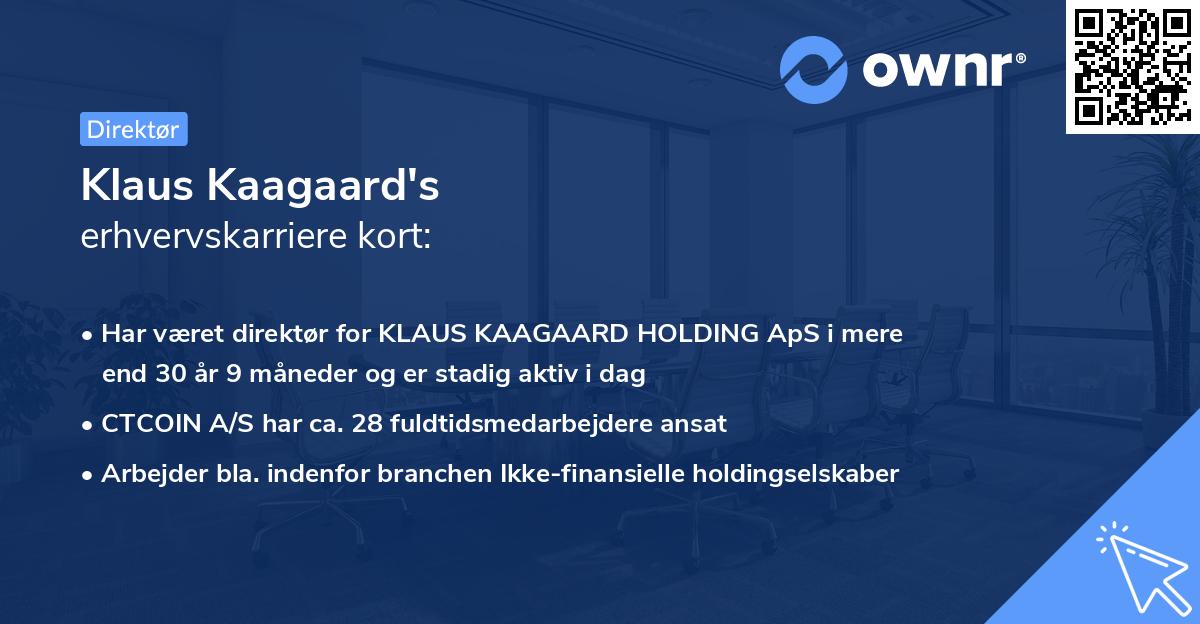 ownr®

Direktør

Klaus Kaagaard's
erhvervskarriere kort:

• Har været direktør for KLAUS KAAGAARD HOLDING ApS i mere end 30 år 9 måneder og er stadig aktiv i dag
• CTCOIN A/S har ca. 28 fuldtidsmedarbejdere ansat
• Arbejder bla. indenfor branchen Ikke-finansielle holdingselskaber